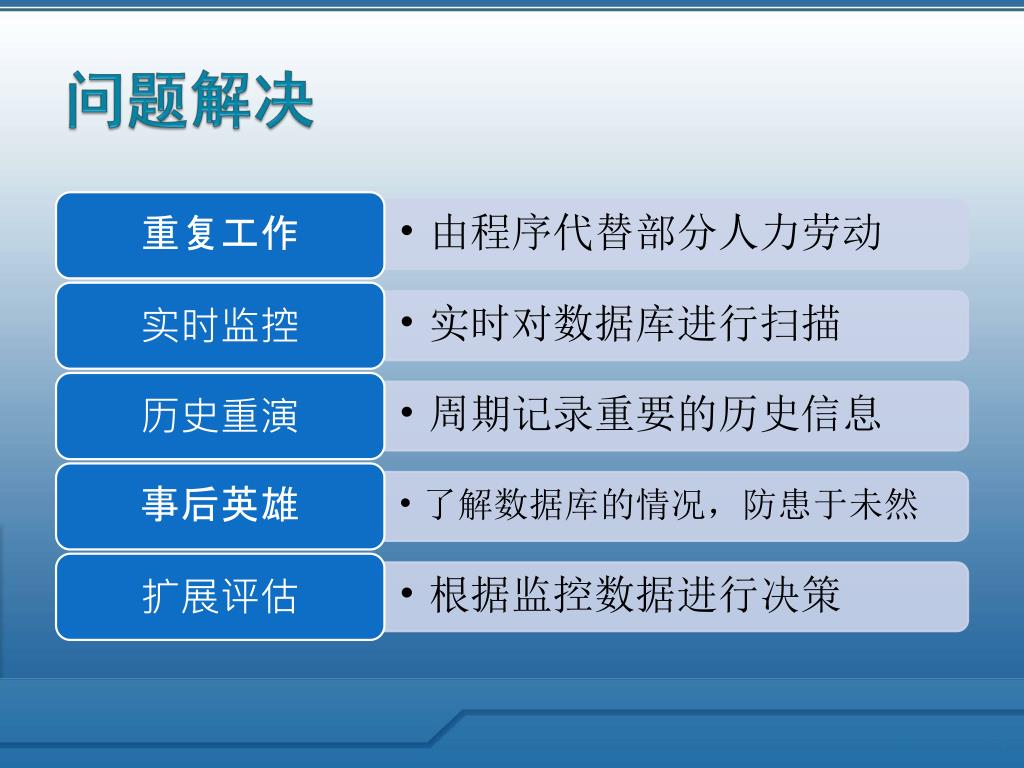 问题解决

重复工作

• 由程序代替部分人力劳动

实时监控

• 实时对数据库进行扫描

历史重演

• 周期记录重要的历史信息

事后英雄

• 了解数据库的情况，防患于未然

扩展评估

• 根据监控数据进行决策